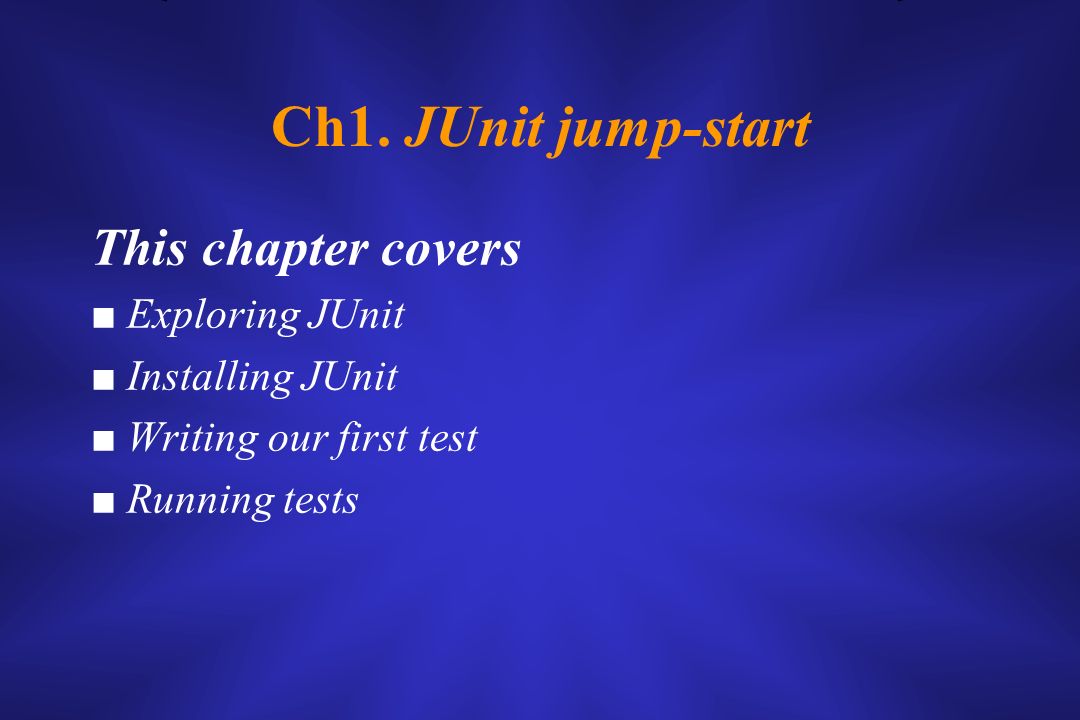 Ch1. JUnit jump-start

This chapter covers

■ Exploring JUnit
■ Installing JUnit
■ Writing our first test
■ Running tests